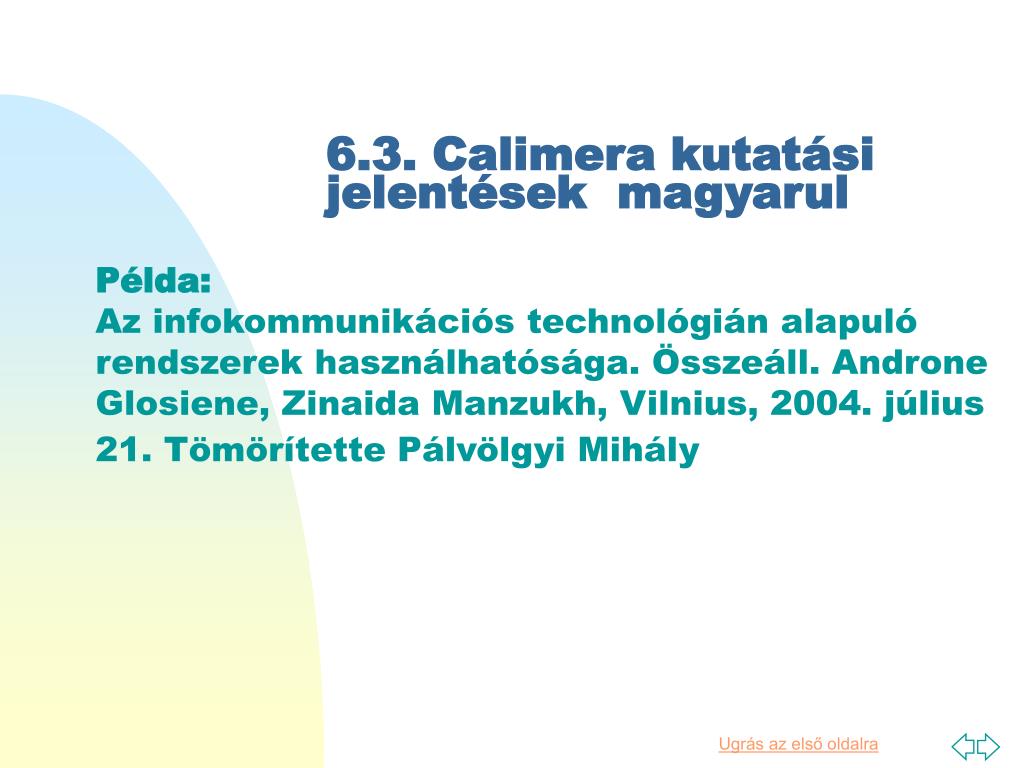 6.3. Calimera kutatási jelentések magyarul

Példa:
Az infokommunikációs technológián alapuló rendszerek használhatósága. Összeáll. Androne Glosiene, Zinaida Manzukh, Vilnius, 2004. július 21. Tömörítette Pálvölgyi Mihály

Ugrás az első oldalra